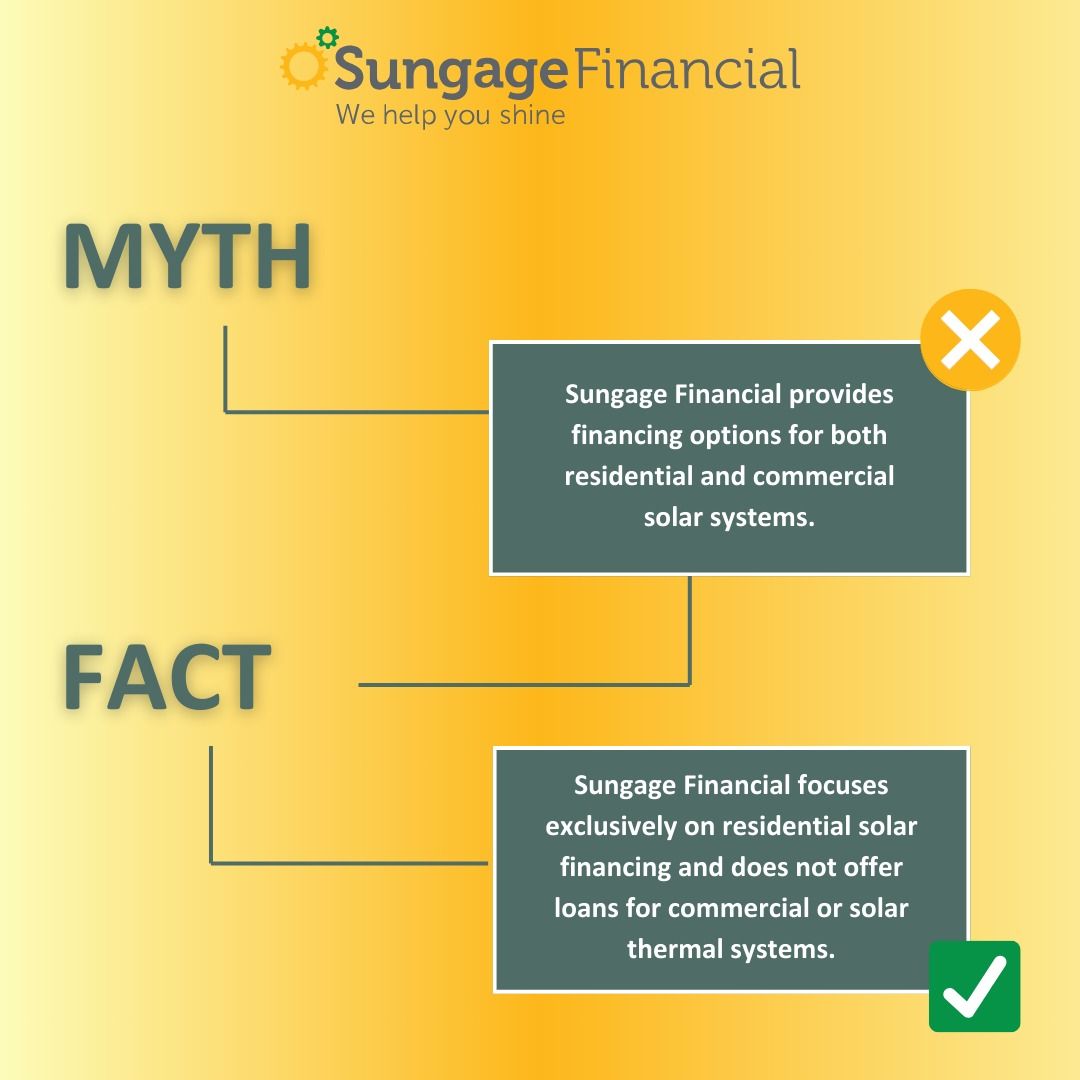 Sungage Financial
We help you shine

MYTH

Sungage Financial provides financing options for both residential and commercial solar systems.

FACT

Sungage Financial focuses exclusively on residential solar financing and does not offer loans for commercial or solar thermal systems.